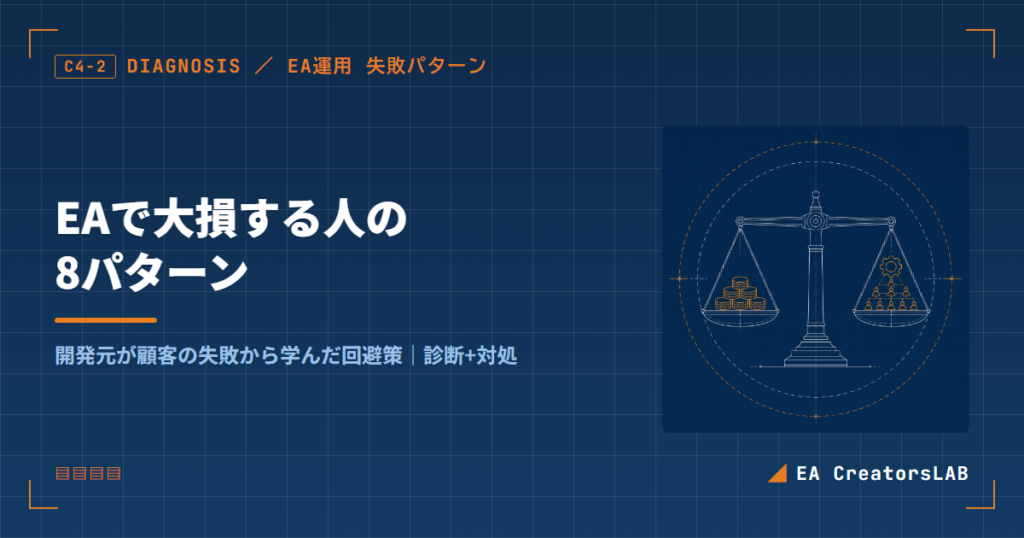 C4-2 DIAGNOSIS ／ EA運用 失敗パターン

EAで大損する人の
8パターン

開発元が顧客の失敗から学んだ回避策｜診断+対処

EA CreatorsLAB